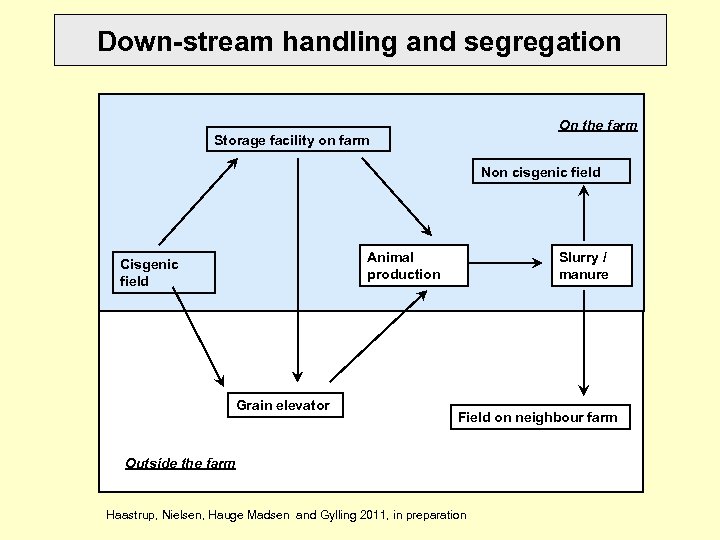 Down-stream handling and segregation

On the farm

Storage facility on farm

Non cisgenic field

Cisgenic field

Animal production

Slurry / manure

Grain elevator

Field on neighbour farm

Outside the farm

Haastrup, Nielsen, Hauge Madsen and Gylling 2011, in preparation